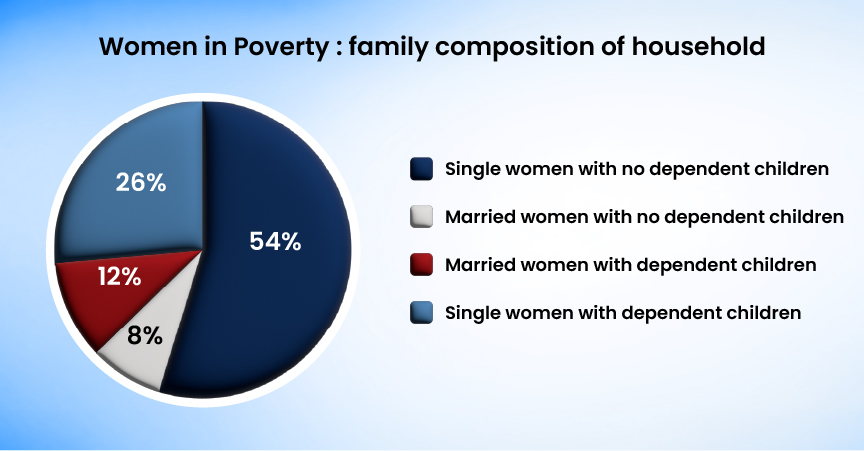 Women in Poverty : family composition of household

26%

54%

12%

8%

Single women with no dependent children

Married women with no dependent children

Married women with dependent children

Single women with dependent children